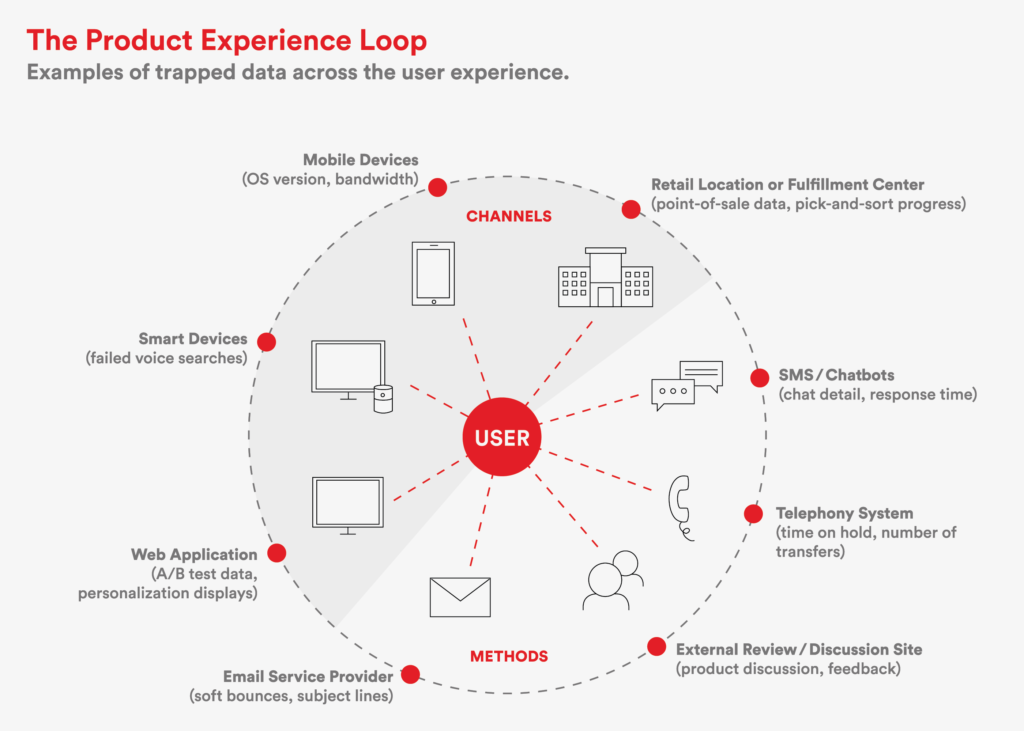 The Product Experience Loop
Examples of trapped data across the user experience.

Mobile Devices
(OS version, bandwidth)

Retail Location or Fulfillment Center
(point-of-sale data, pick-and-sort progress)

CHANNELS

Smart Devices
(failed voice searches)

SMS / Chatbots
(chat detail, response time)

USER

Telephony System
(time on hold, number of transfers)

Web Application
(A/B test data, personalization displays)

External Review / Discussion Site
(product discussion, feedback)

METHODS

Email Service Provider
(soft bounces, subject lines)